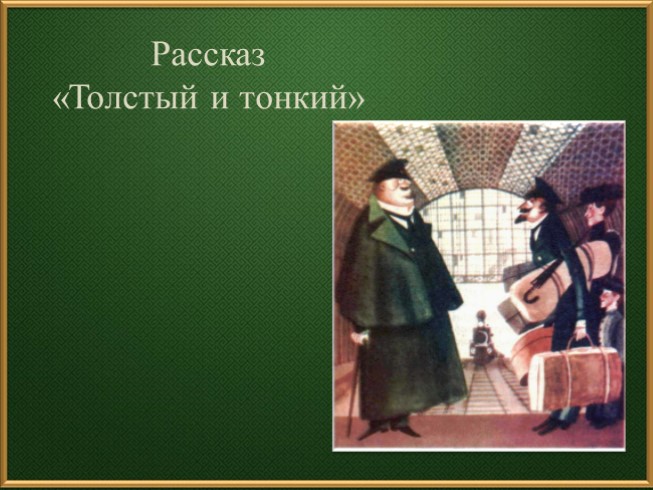 Рассказ
«Толстый и тонкий»